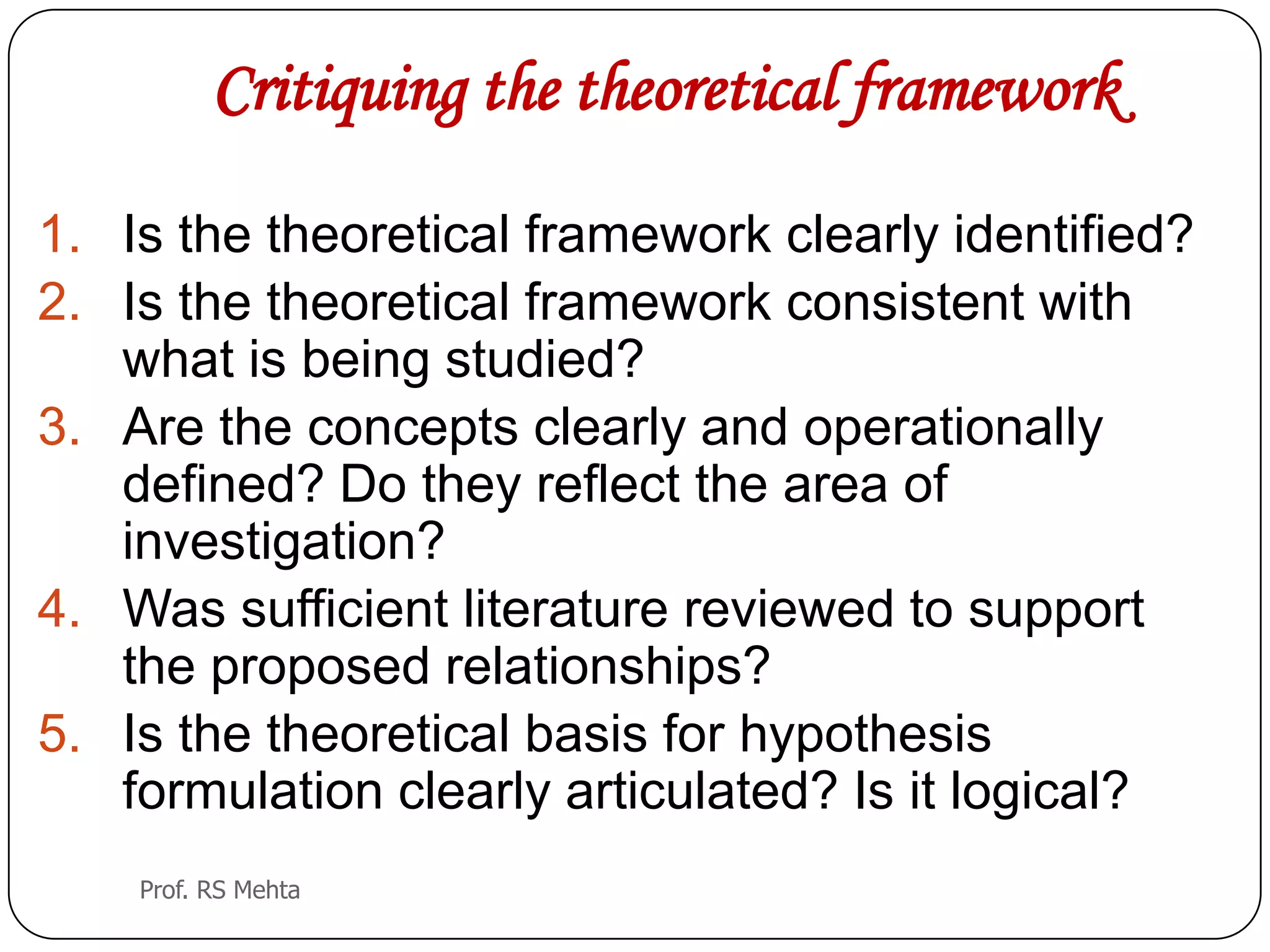 Critiquing the theoretical framework

1. Is the theoretical framework clearly identified?
2. Is the theoretical framework consistent with what is being studied?
3. Are the concepts clearly and operationally defined? Do they reflect the area of investigation?
4. Was sufficient literature reviewed to support the proposed relationships?
5. Is the theoretical basis for hypothesis formulation clearly articulated? Is it logical?

Prof. RS Mehta